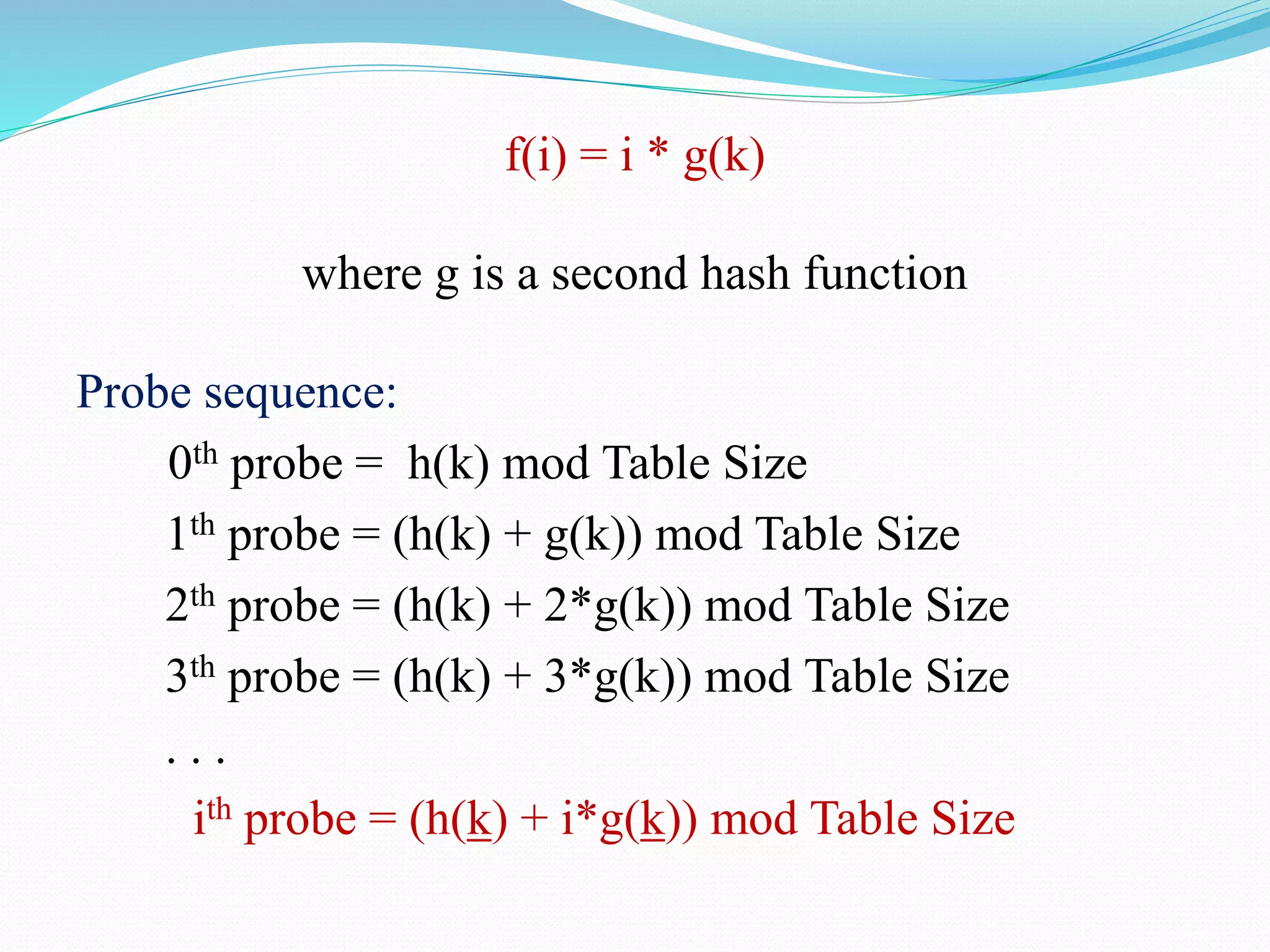 f(i) = i * g(k)

where g is a second hash function

Probe sequence:

$0^{th}$ probe = h(k) mod Table Size

$1^{th}$ probe = (h(k) + g(k)) mod Table Size

$2^{th}$ probe = (h(k) + 2*g(k)) mod Table Size

$3^{th}$ probe = (h(k) + 3*g(k)) mod Table Size

. . .

$i^{th}$ probe = (h(k) + i*g(k)) mod Table Size